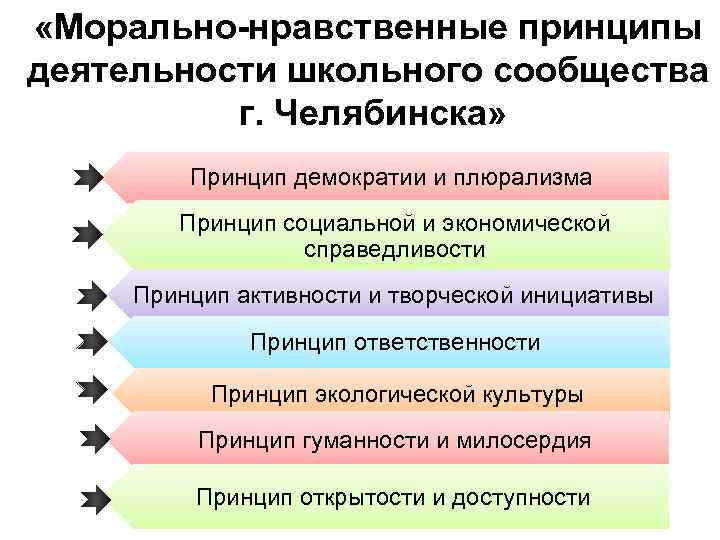 «Морально-нравственные принципы деятельности школьного сообщества г. Челябинска»

Принцип демократии и плюрализма

Принцип социальной и экономической справедливости

Принцип активности и творческой инициативы

Принцип ответственности

Принцип экологической культуры

Принцип гуманности и милосердия

Принцип открытости и доступности